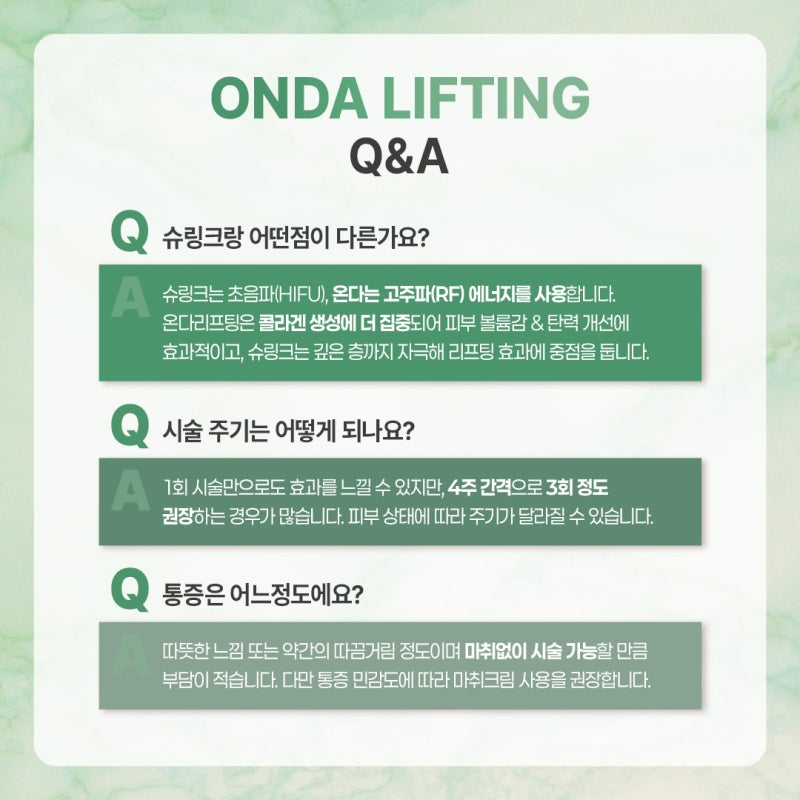 ONDA LIFTING
Q&A

Q 슈링크랑 어떤점이 다른가요?

A 슈링크는 초음파(HIFU), 온다는 고주파(RF) 에너지를 사용합니다. 온다리프팅은 콜라겐 생성에 더 집중되어 피부 볼륨감 & 탄력 개선에 효과적이고, 슈링크는 깊은 층까지 자극해 리프팅 효과에 중점을 둡니다.

Q 시술 주기는 어떻게 되나요?

A 1회 시술만으로도 효과를 느낄 수 있지만, 4주 간격으로 3회 정도 권장하는 경우가 많습니다. 피부 상태에 따라 주기가 달라질 수 있습니다.

Q 통증은 어느정도에요?

A 따뜻한 느낌 또는 약간의 따끔거림 정도이며 마취없이 시술 가능할 만큼 부담이 적습니다. 다만 통증 민감도에 따라 마취크림 사용을 권장합니다.